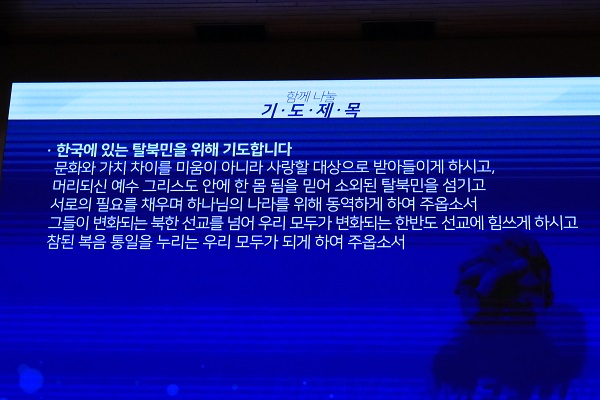 함께 나눌
기·도·제·목

· 한국에 있는 탈북민을 위해 기도합니다
문화와 가치 차이를 미움이 아니라 사랑할 대상으로 받아들이게 하시고,
머리되신 예수 그리스도 안에 한 몸 됨을 믿어 소외된 탈북민을 섬기고
서로의 필요를 채우며 하나님의 나라를 위해 동역하게 하여 주옵소서
그들이 변화되는 북한 선교를 넘어 우리 모두가 변화되는 한반도 선교에 힘쓰게 하시고
참된 복음 통일을 누리는 우리 모두가 되게 하여 주옵소서